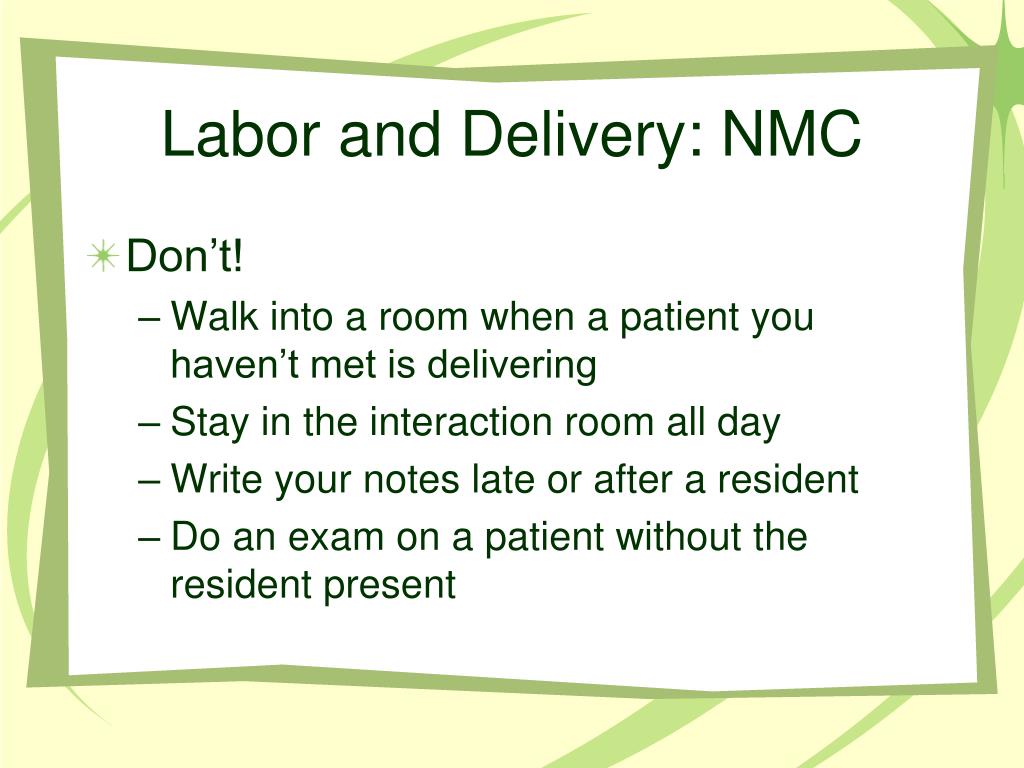 Labor and Delivery: NMC

Don’t!

– Walk into a room when a patient you haven’t met is delivering
– Stay in the interaction room all day
– Write your notes late or after a resident
– Do an exam on a patient without the resident present